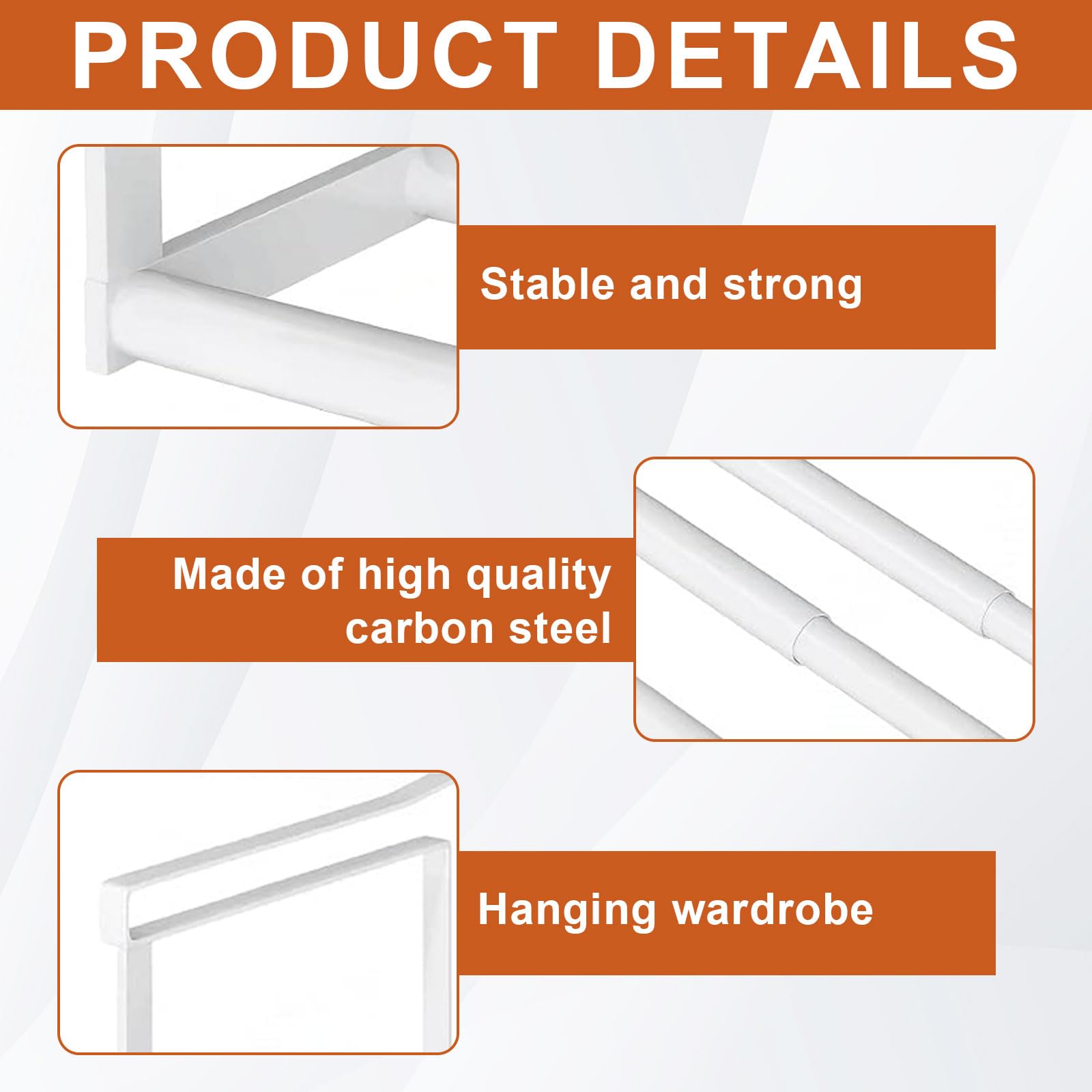 PRODUCT DETAILS

Stable and strong

Made of high quality carbon steel

Hanging wardrobe